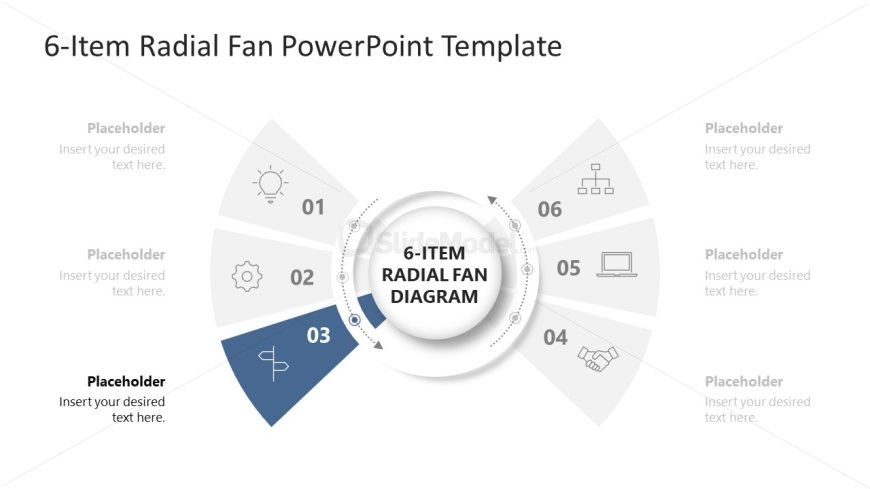 6-Item Radial Fan PowerPoint Template

Placeholder
Insert your desired text here.

Placeholder
Insert your desired text here.

Placeholder
Insert your desired text here.

01

02

03

SlideModel

6-ITEM RADIAL FAN DIAGRAM

06

05

04

Placeholder
Insert your desired text here.

Placeholder
Insert your desired text here.

Placeholder
Insert your desired text here.